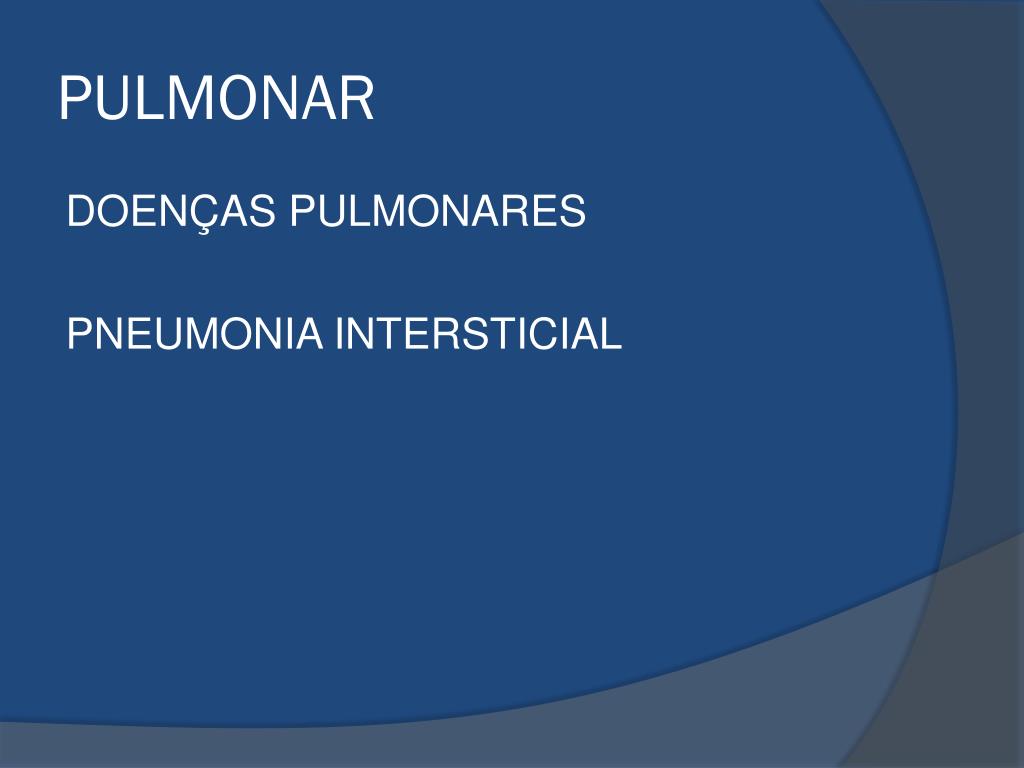 PULMONAR

DOENÇAS PULMONARES

PNEUMONIA INTERSTICIAL